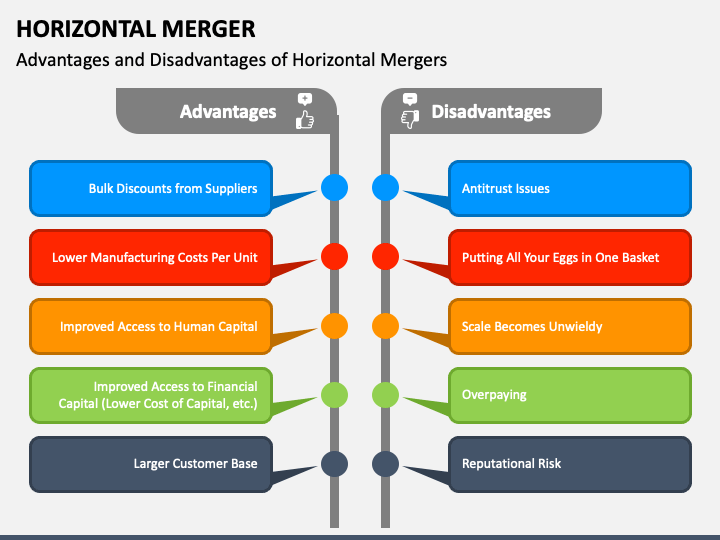 HORIZONTAL MERGER

Advantages and Disadvantages of Horizontal Mergers

Advantages

Bulk Discounts from Suppliers

Lower Manufacturing Costs Per Unit

Improved Access to Human Capital

Improved Access to Financial Capital (Lower Cost of Capital, etc.)

Larger Customer Base

Disadvantages

Antitrust Issues

Putting All Your Eggs in One Basket

Scale Becomes Unwieldy

Overpaying

Reputational Risk